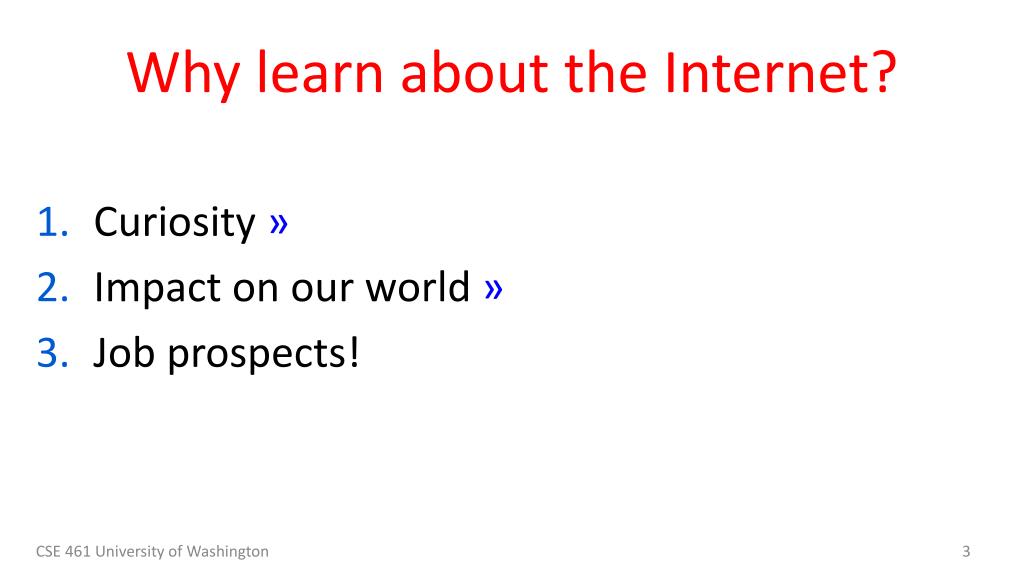 Why learn about the Internet?

1. Curiosity »
2. Impact on our world »
3. Job prospects!

CSE 461 University of Washington

3